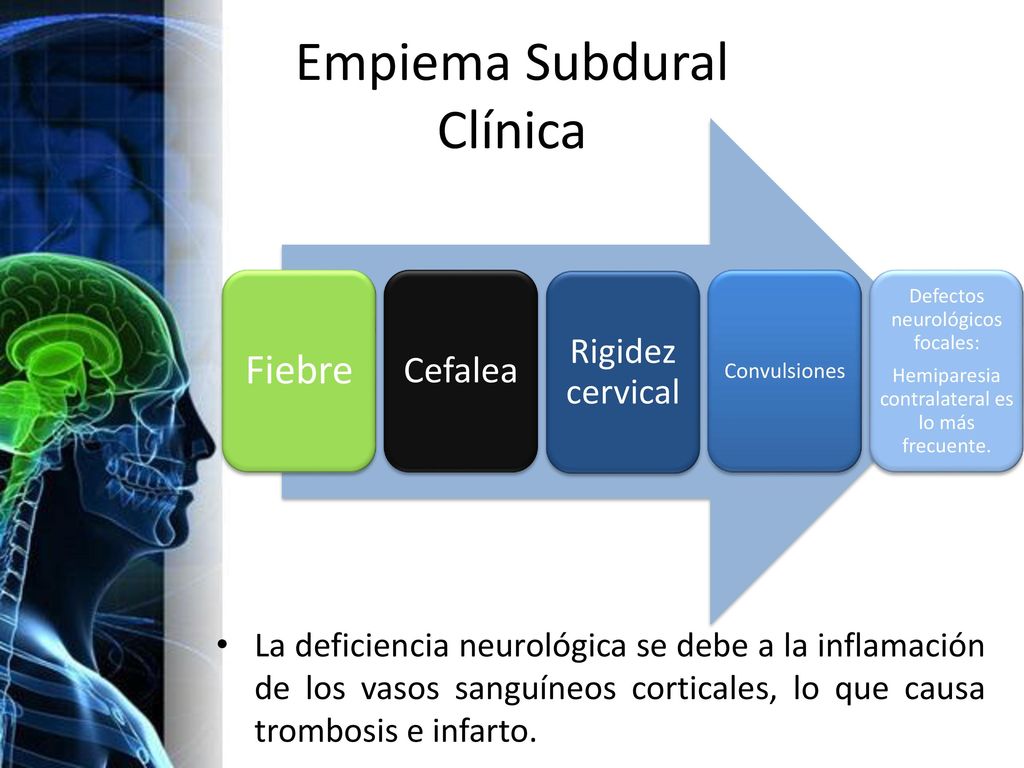 Empiema Subdural
Clínica

Fiebre

Cefalea

Rigidez cervical

Convulsiones

Defectos neurológicos focales:
Hemiparesia contralateral es lo más frecuente.

• La deficiencia neurológica se debe a la inflamación de los vasos sanguíneos corticales, lo que causa trombosis e infarto.